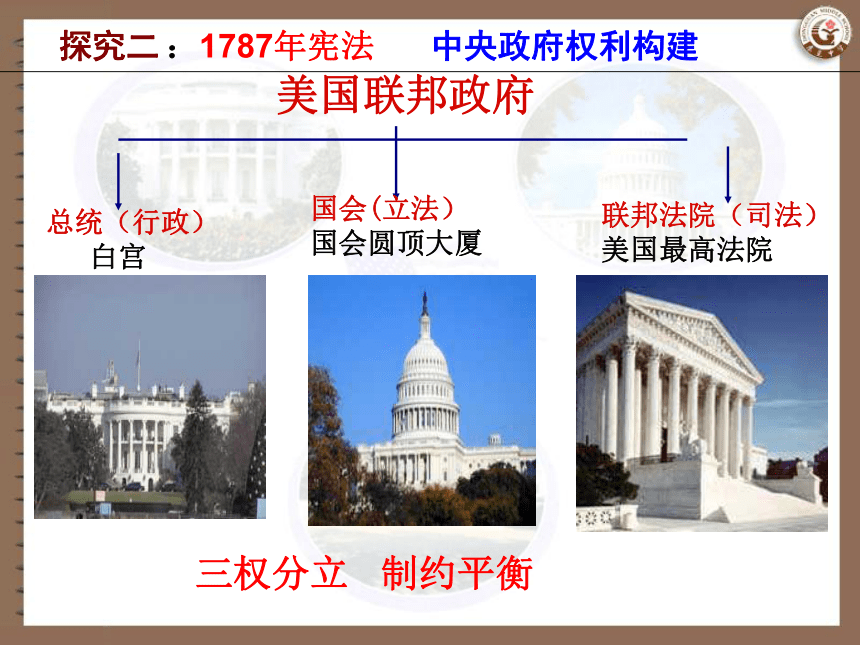 探究二：1787年宪法　中央政府权利构建

美国联邦政府

总统（行政）
白宫

国会(立法）
国会圆顶大厦

联邦法院（司法）
美国最高法院

三权分立　制约平衡